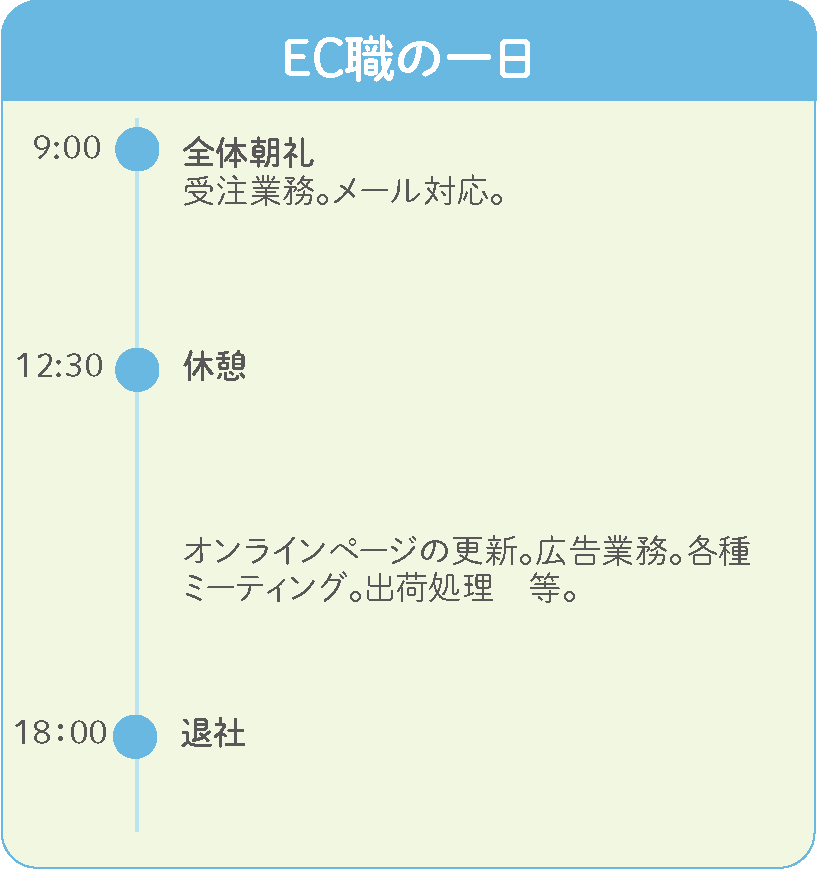 EC職の一日

9:00 全体朝礼
受注業務。メール対応。

12:30 休憩

オンラインページの更新。広告業務。各種ミーティング。出荷処理　等。

18:00 退社